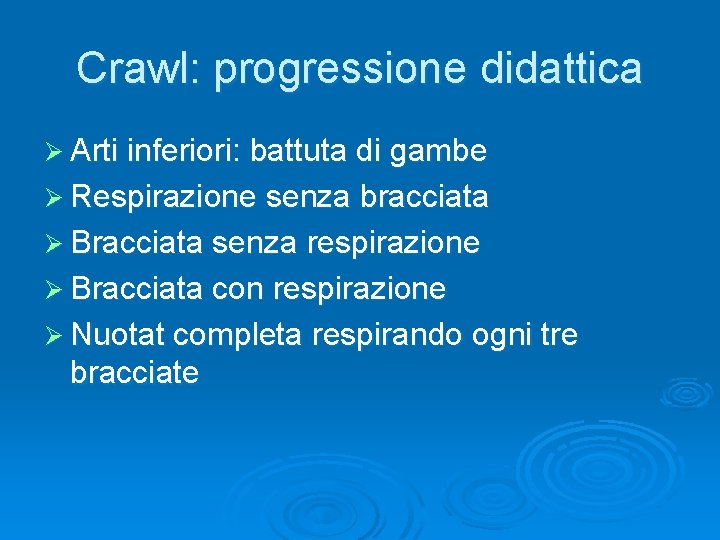 Crawl: progressione didattica

➢ Arti inferiori: battuta di gambe
➢ Respirazione senza bracciata
➢ Bracciata senza respirazione
➢ Bracciata con respirazione
➢ Nuotat completa respirando ogni tre bracciate